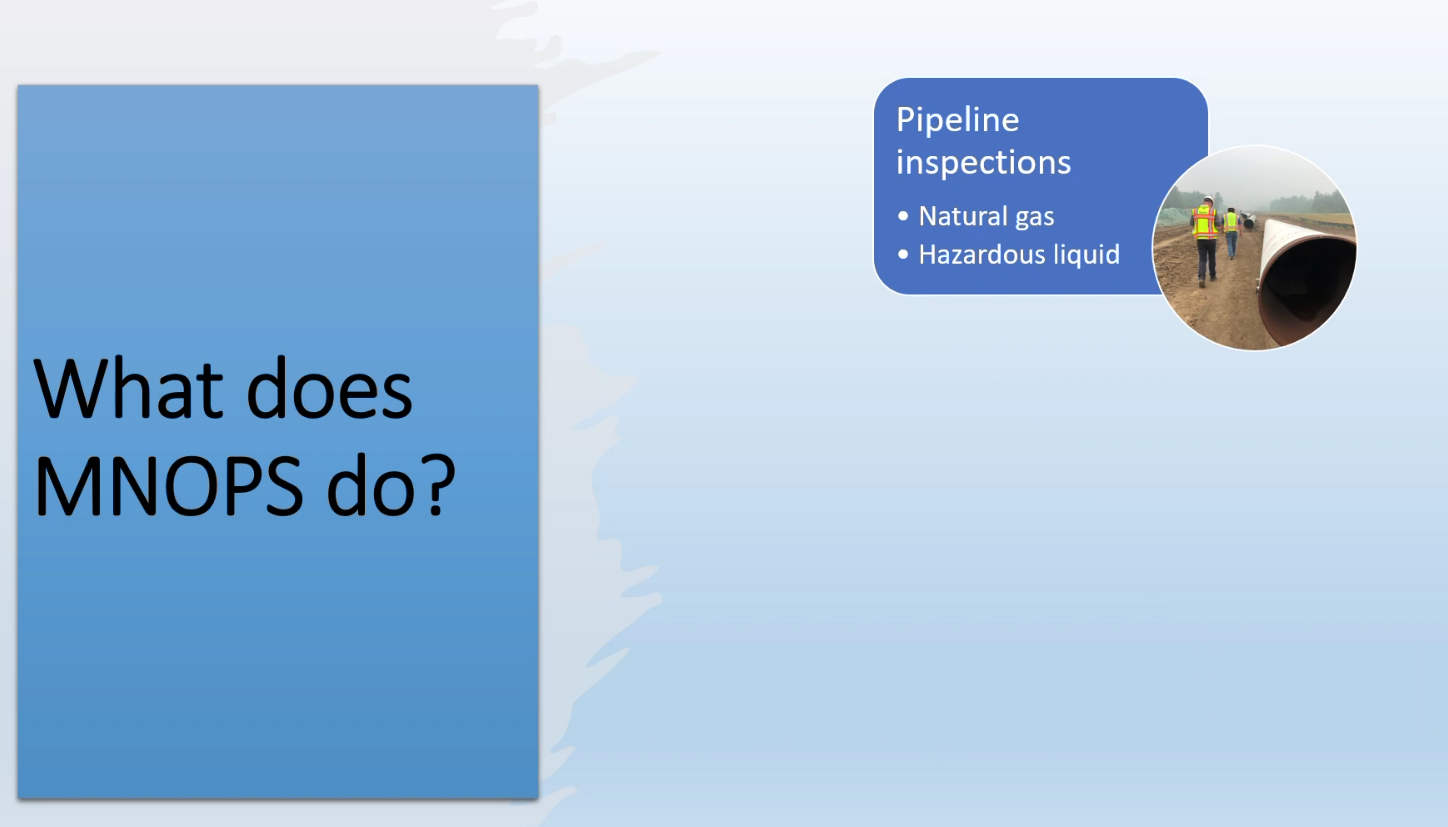 What does MNOPS do?

Pipeline inspections

• Natural gas
• Hazardous liquid